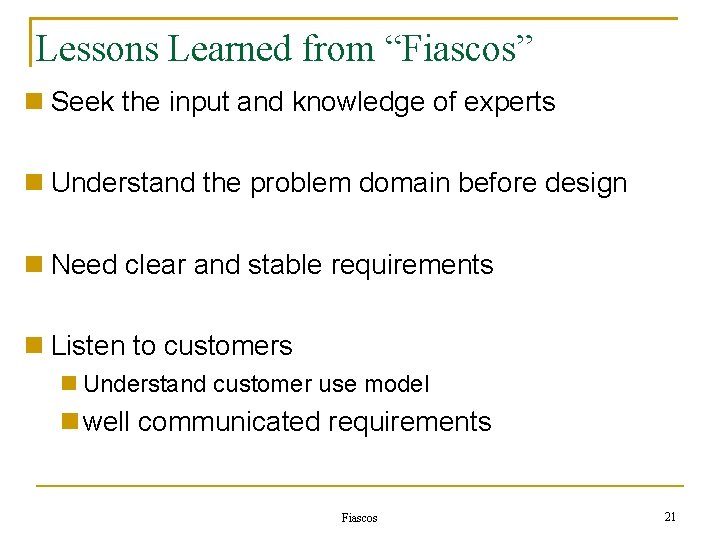 Lessons Learned from “Fiascos”

Seek the input and knowledge of experts

Understand the problem domain before design

Need clear and stable requirements

Listen to customers

Understand customer use model

well communicated requirements

Fiascos

21